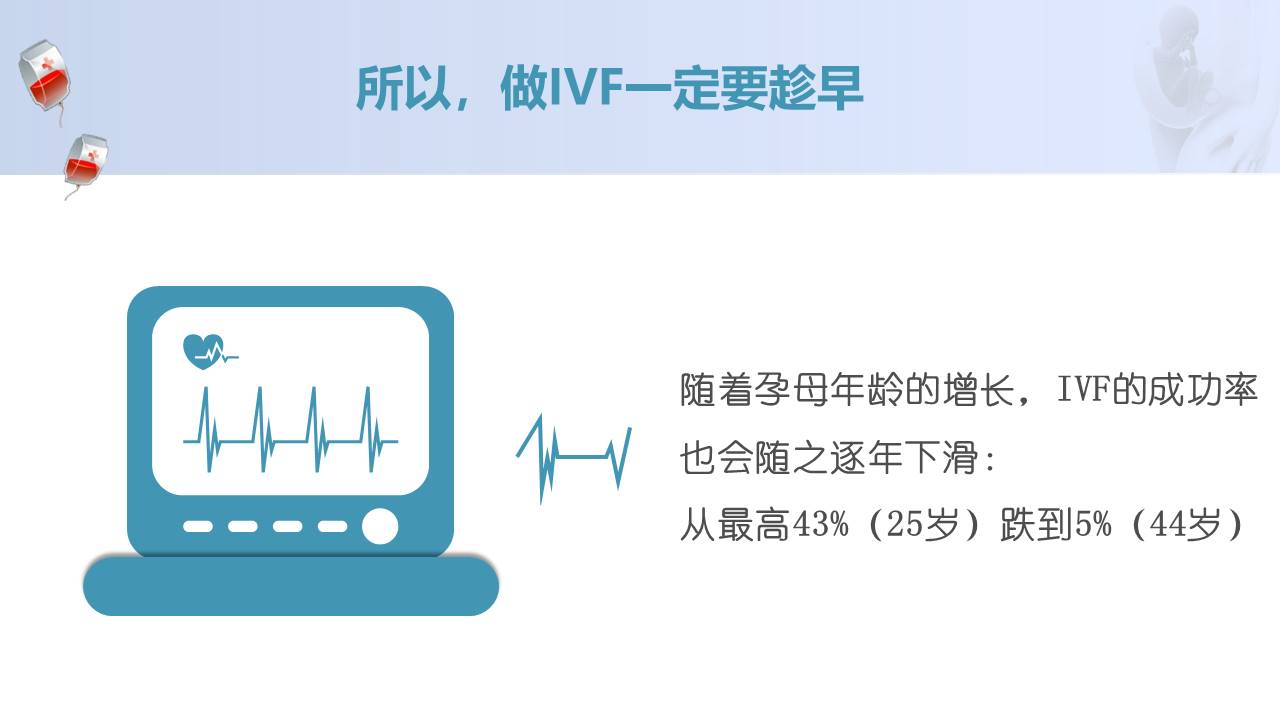 所以，做IVF一定要趁早

随着孕母年龄的增长，IVF的成功率也会随之逐年下滑：
从最高43%（25岁）跌到5%（44岁）